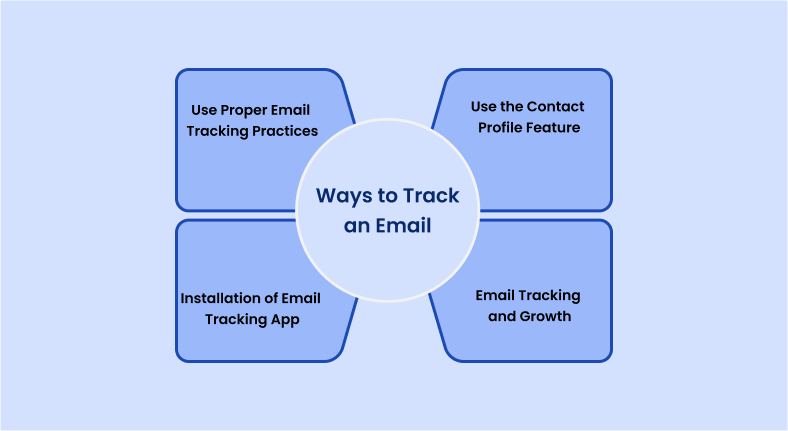 Use Proper Email Tracking Practices

Use the Contact Profile Feature

Ways to Track an Email

Installation of Email Tracking App

Email Tracking and Growth